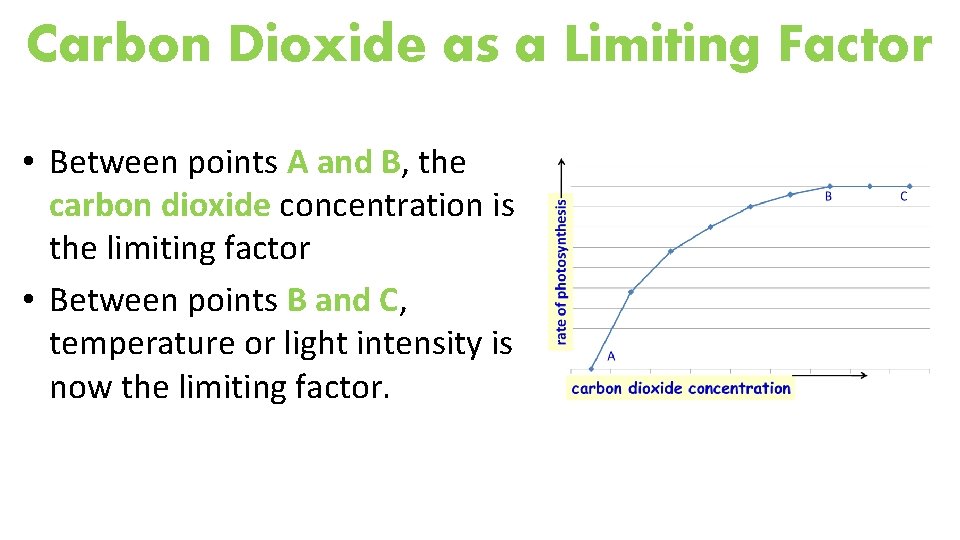 Carbon Dioxide as a Limiting Factor

• Between points A and B, the carbon dioxide concentration is the limiting factor

• Between points B and C, temperature or light intensity is now the limiting factor.

rate of photosynthesis

B

C

A

carbon dioxide concentration